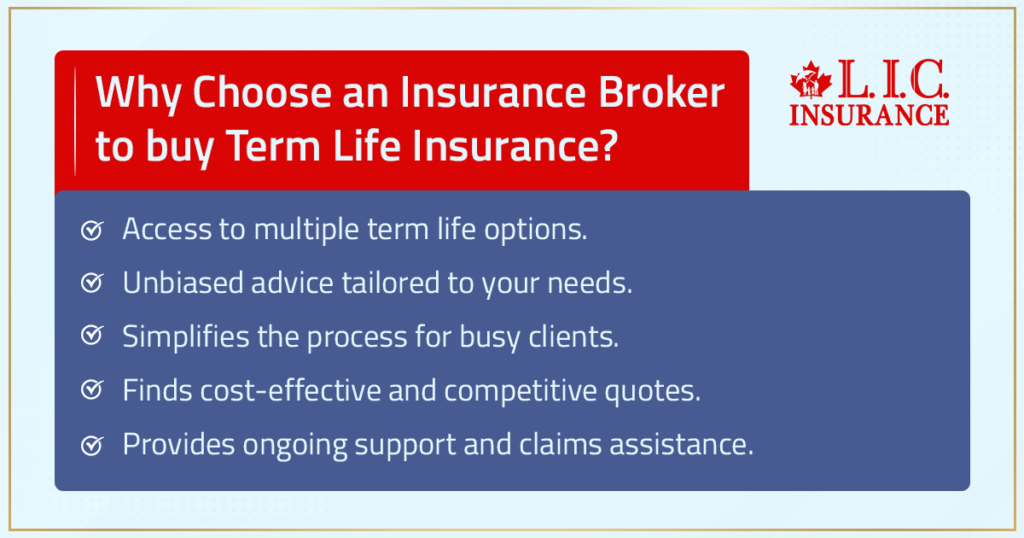 Why Choose an Insurance Broker to buy Term Life Insurance?

L.I.C. INSURANCE

Access to multiple term life options.

Unbiased advice tailored to your needs.

Simplifies the process for busy clients.

Finds cost-effective and competitive quotes.

Provides ongoing support and claims assistance.